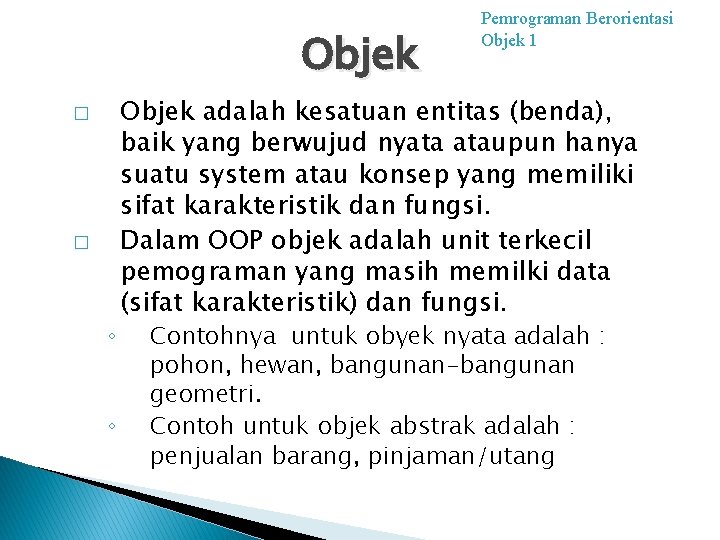 Pemrograman Berorientasi Objek 1

Objek

□ Objek adalah kesatuan entitas (benda), baik yang berwujud nyata ataupun hanya suatu system atau konsep yang memiliki sifat karakteristik dan fungsi.

□ Dalam OOP objek adalah unit terkecil pemograman yang masih memilki data (sifat karakteristik) dan fungsi.

◦ Contohnya untuk obyek nyata adalah : pohon, hewan, bangunan-bangunan geometri.

◦ Contoh untuk objek abstrak adalah : penjualan barang, pinjaman/utang